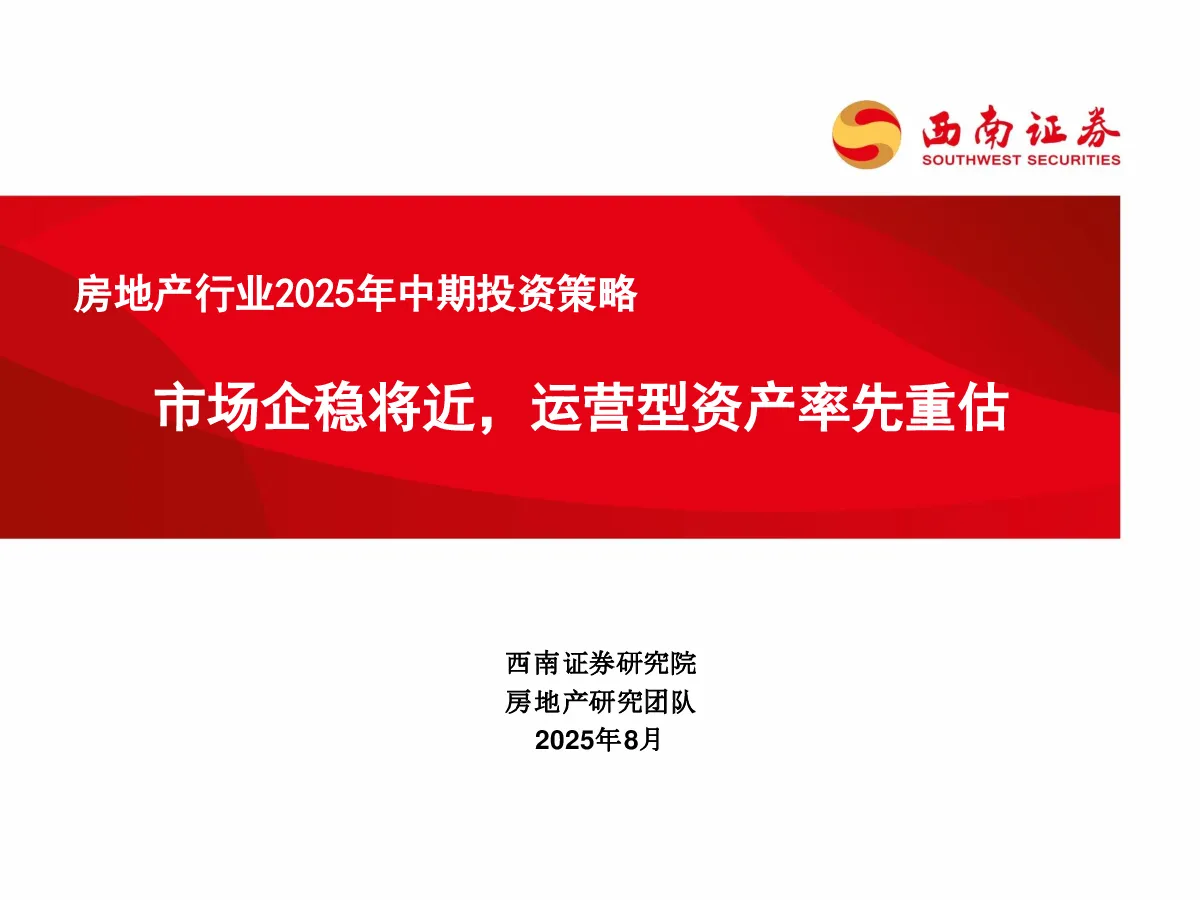 西南证券
SOUTHWEST SECURITIES

房地产行业2025年中期投资策略

市场企稳将近，运营型资产率先重估

西南证券研究院
房地产研究团队
2025年8月